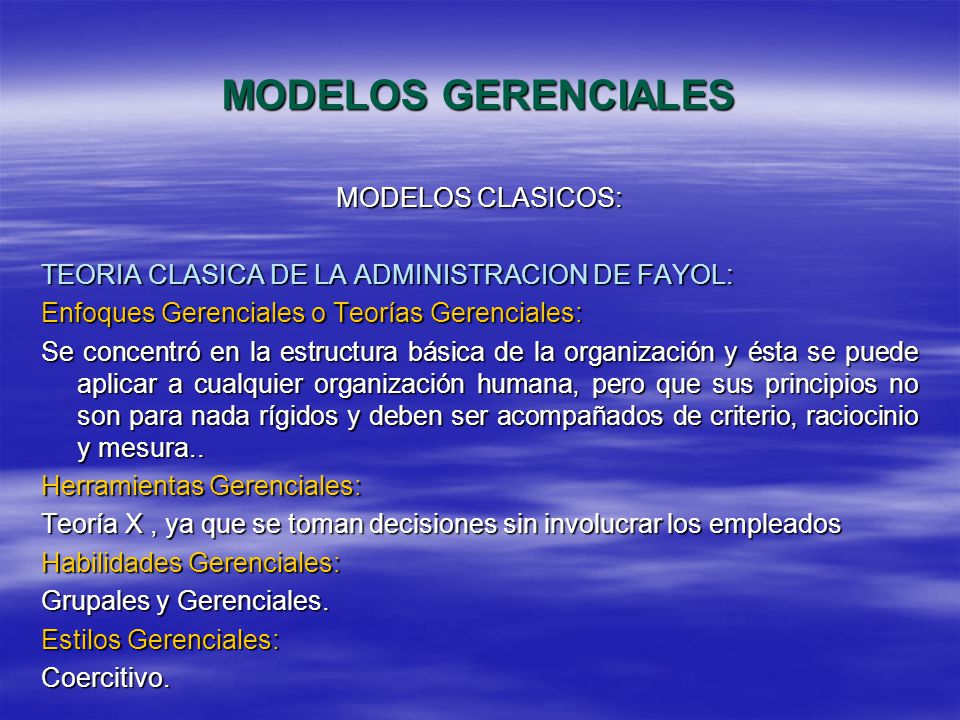 MODELOS GERENCIALES

MODELOS CLASICOS:

TEORIA CLASICA DE LA ADMINISTRACION DE FAYOL:

Enfoques Gerenciales o Teorías Gerenciales:

Se concentró en la estructura básica de la organización y ésta se puede aplicar a cualquier organización humana, pero que sus principios no son para nada rígidos y deben ser acompañados de criterio, raciocinio y mesura..

Herramientas Gerenciales:

Teoría X , ya que se toman decisiones sin involucrar los empleados

Habilidades Gerenciales:

Grupales y Gerenciales.

Estilos Gerenciales:

Coercitivo.